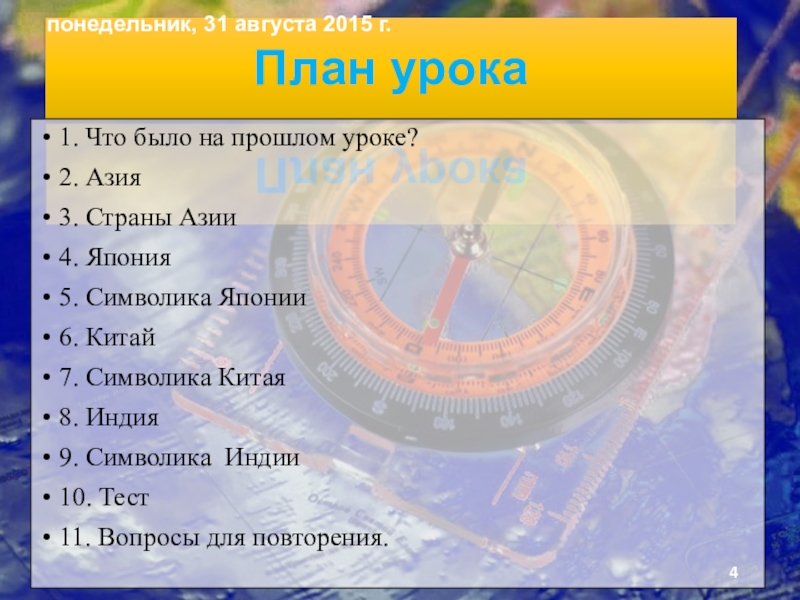 понедельник, 31 августа 2015 г.

План урока

• 1. Что было на прошлом уроке?
• 2. Азия
• 3. Страны Азии
• 4. Япония
• 5. Символика Японии
• 6. Китай
• 7. Символика Китая
• 8. Индия
• 9. Символика Индии
• 10. Тест
• 11. Вопросы для повторения.

4